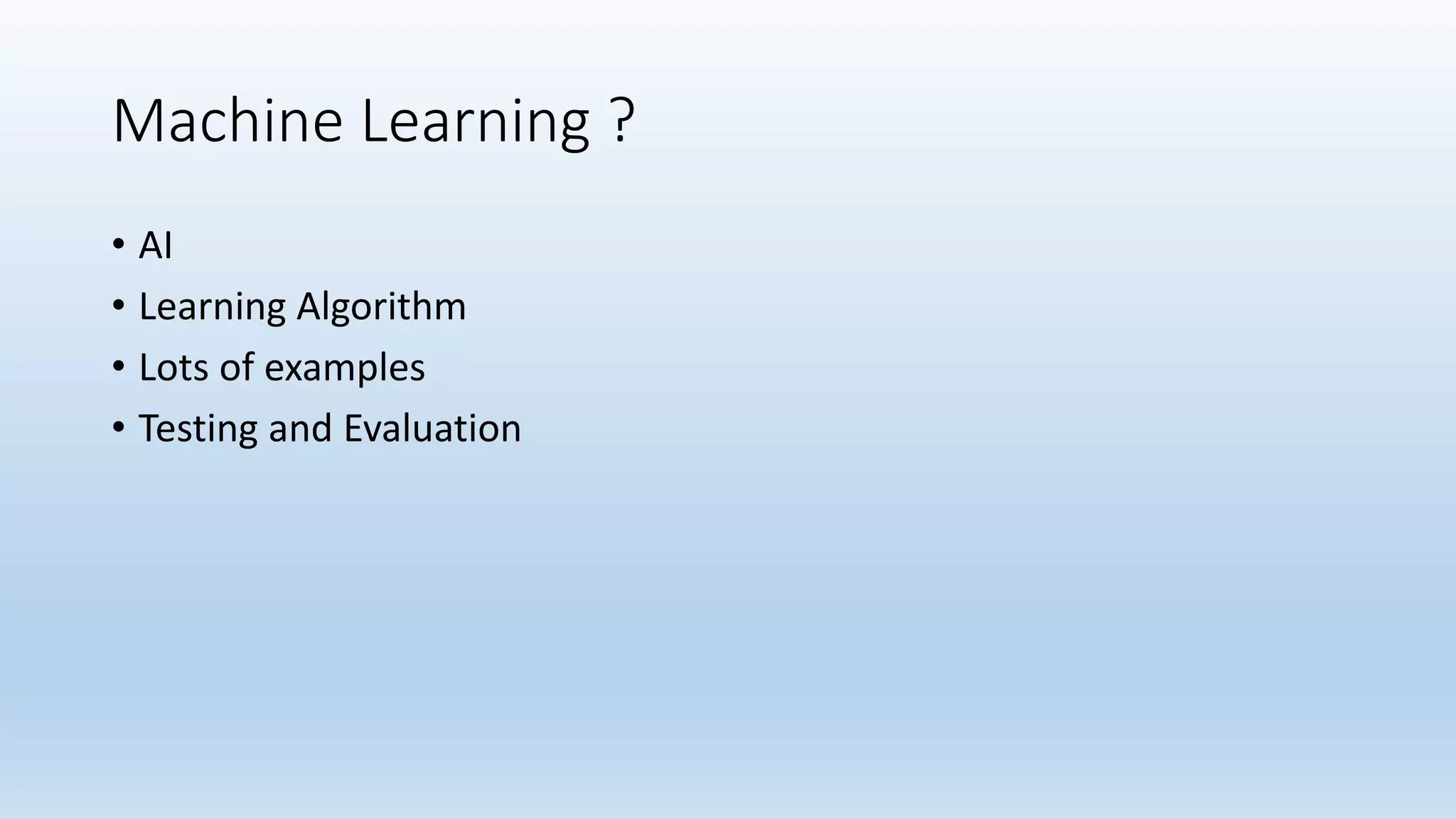 Machine Learning ?

• AI
• Learning Algorithm
• Lots of examples
• Testing and Evaluation